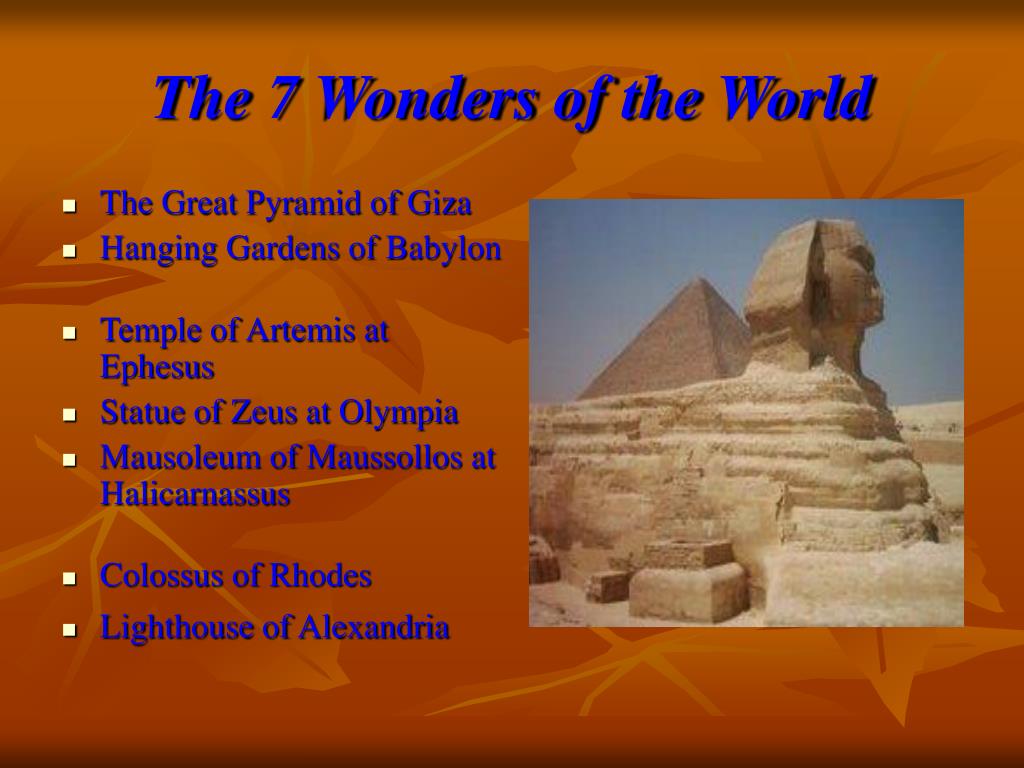 The 7 Wonders of the World

- The Great Pyramid of Giza
- Hanging Gardens of Babylon
- Temple of Artemis at Ephesus
- Statue of Zeus at Olympia
- Mausoleum of Maussollos at Halicarnassus
- Colossus of Rhodes
- Lighthouse of Alexandria